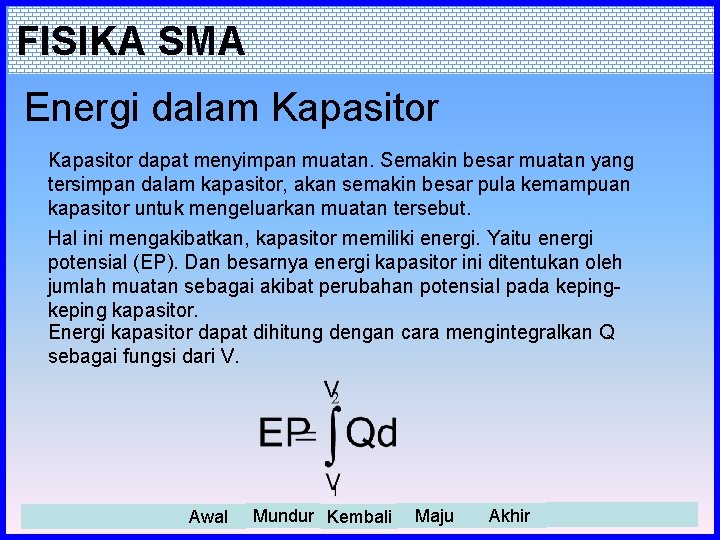 FISIKA SMA

Energi dalam Kapasitor

Kapasitor dapat menyimpan muatan. Semakin besar muatan yang tersimpan dalam kapasitor, akan semakin besar pula kemampuan kapasitor untuk mengeluarkan muatan tersebut.

Hal ini mengakibatkan, kapasitor memiliki energi. Yaitu energi potensial (EP). Dan besarnya energi kapasitor ini ditentukan oleh jumlah muatan sebagai akibat perubahan potensial pada keping-keping kapasitor.

Energi kapasitor dapat dihitung dengan cara mengintegralkan Q sebagai fungsi dari V.

$EP = \int_{V_1}^{V_2} Qd$

Awal Mundur Kembali Maju Akhir